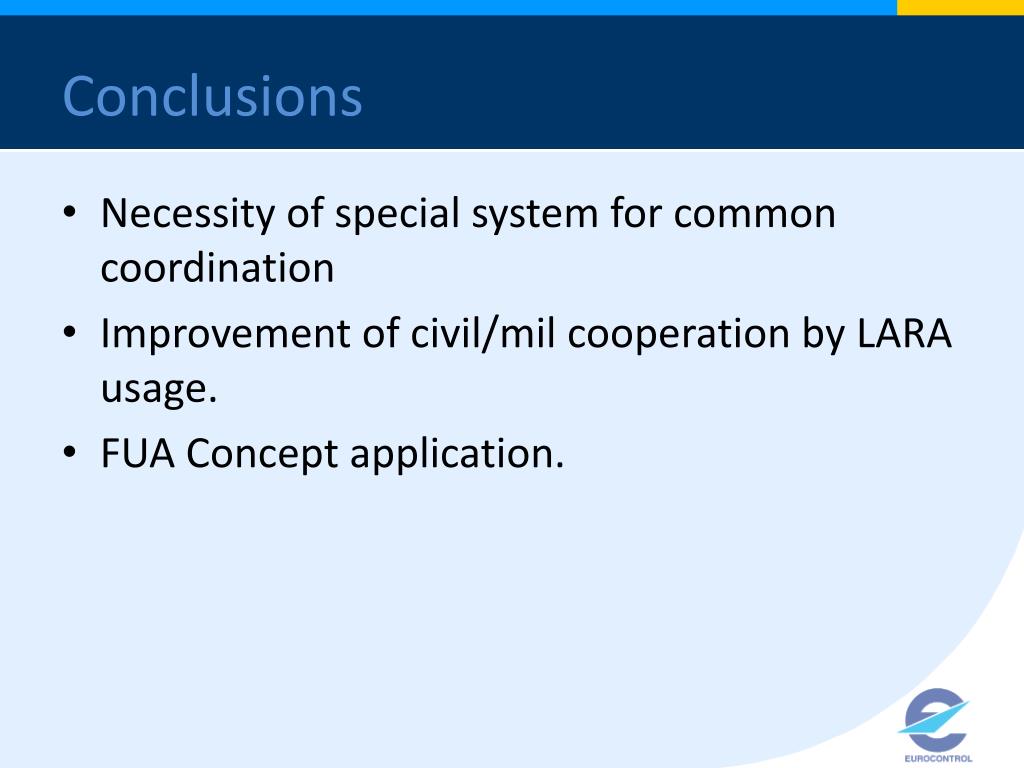 Conclusions

• Necessity of special system for common coordination
• Improvement of civil/mil cooperation by LARA usage.
• FUA Concept application.

EUROCONTROL